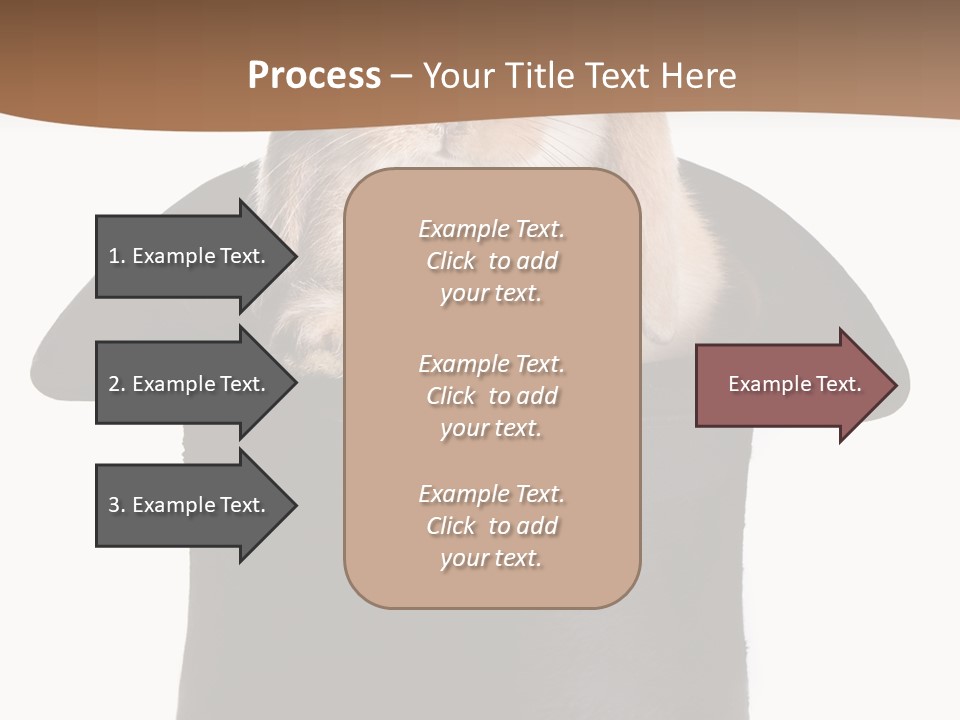 Process – Your Title Text Here

1. Example Text.

2. Example Text.

3. Example Text.

Example Text. Click to add your text.

Example Text. Click to add your text.

Example Text. Click to add your text.

Example Text.